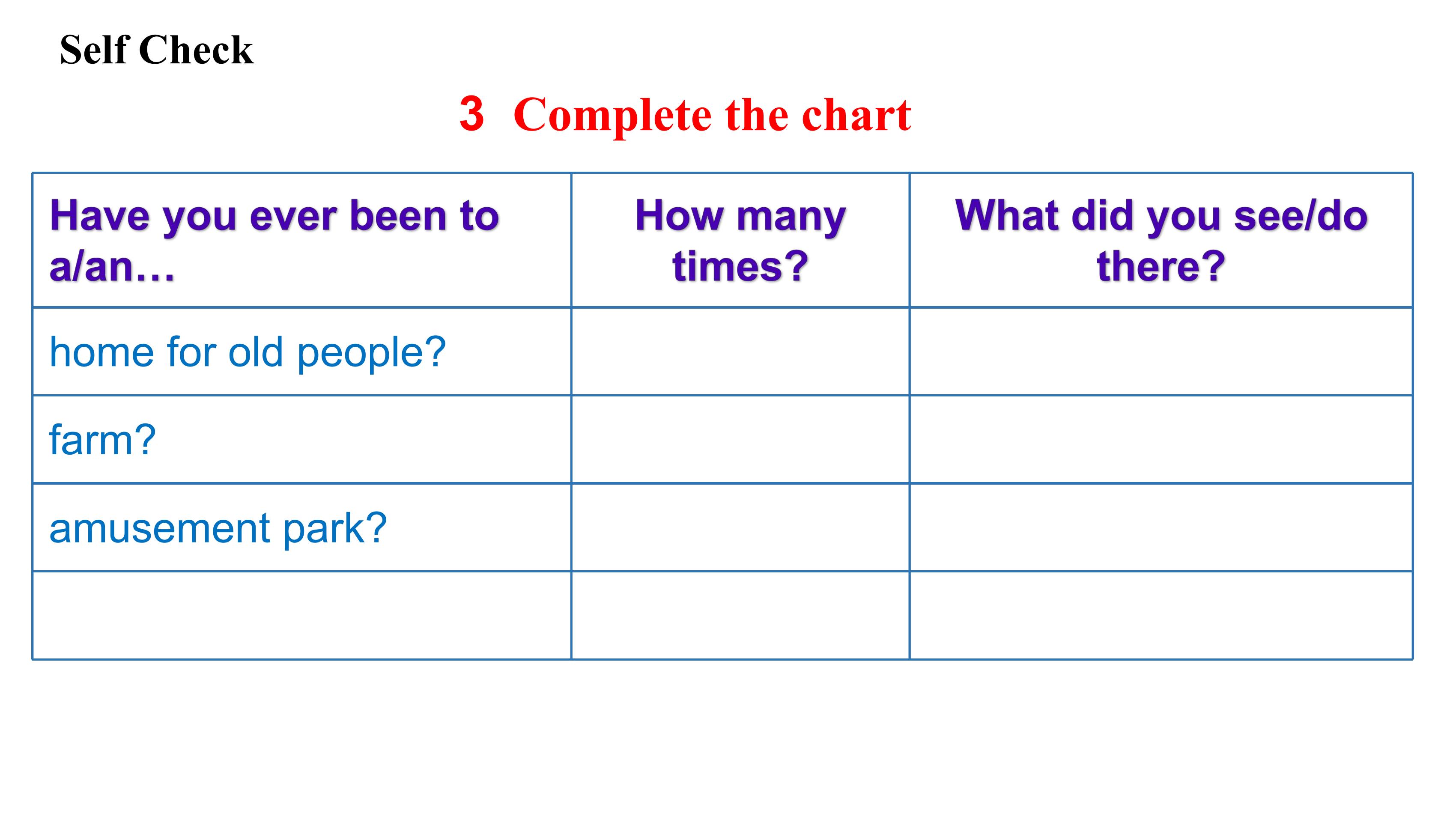 Self Check

3 Complete the chart

| Have you ever been to a/an… | How many times? | What did you see/do there? |
|---|---|---|
| home for old people? | | |
| farm? | | |
| amusement park? | | |
| | | |